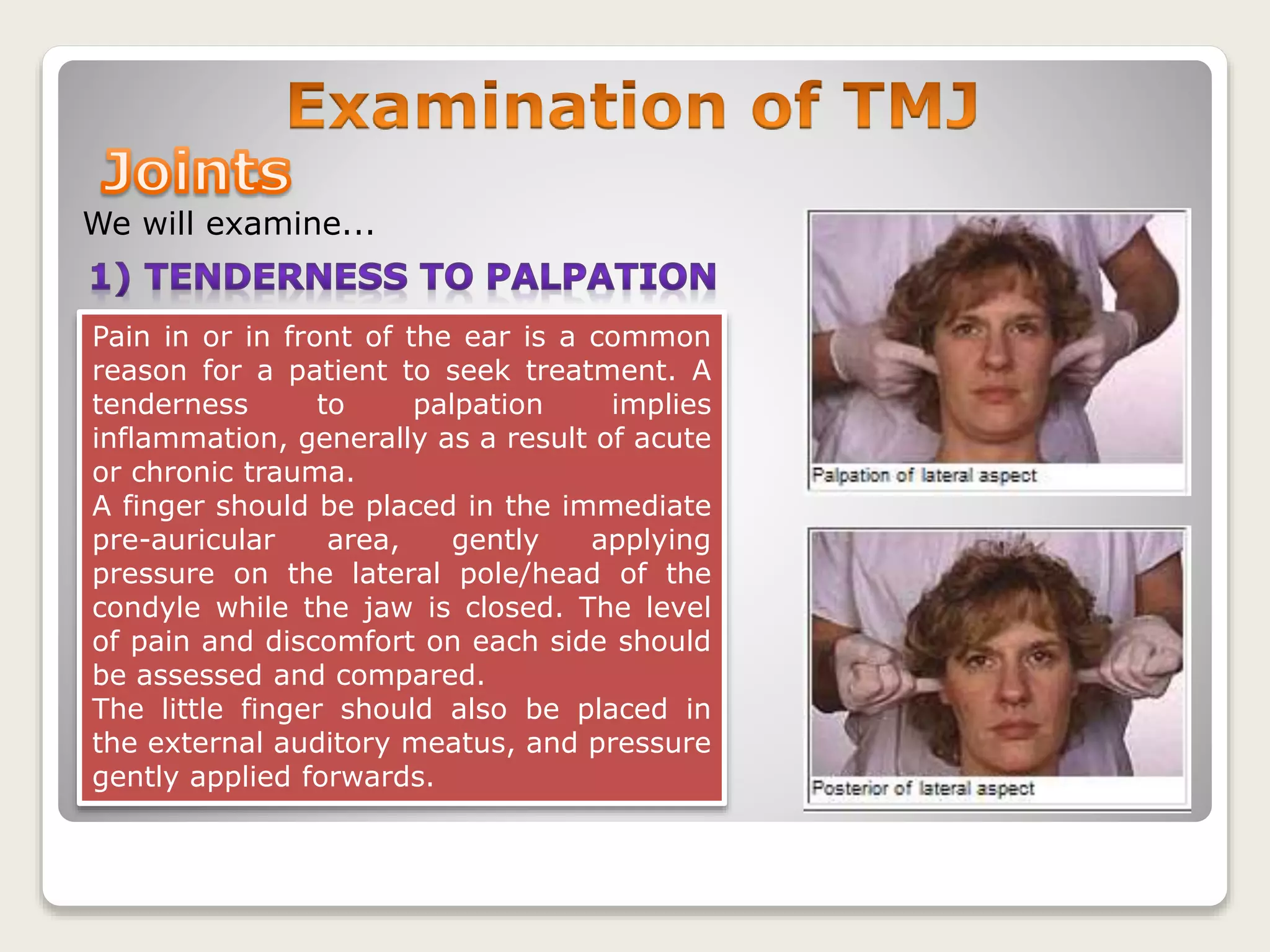 Examination of TMJ

Joints

We will examine...

1) TENDERNESS TO PALPATION

Pain in or in front of the ear is a common reason for a patient to seek treatment. A tenderness to palpation implies inflammation, generally as a result of acute or chronic trauma.
A finger should be placed in the immediate pre-auricular area, gently applying pressure on the lateral pole/head of the condyle while the jaw is closed. The level of pain and discomfort on each side should be assessed and compared.
The little finger should also be placed in the external auditory meatus, and pressure gently applied forwards.

Palpation of lateral aspect

Posterior of lateral aspect